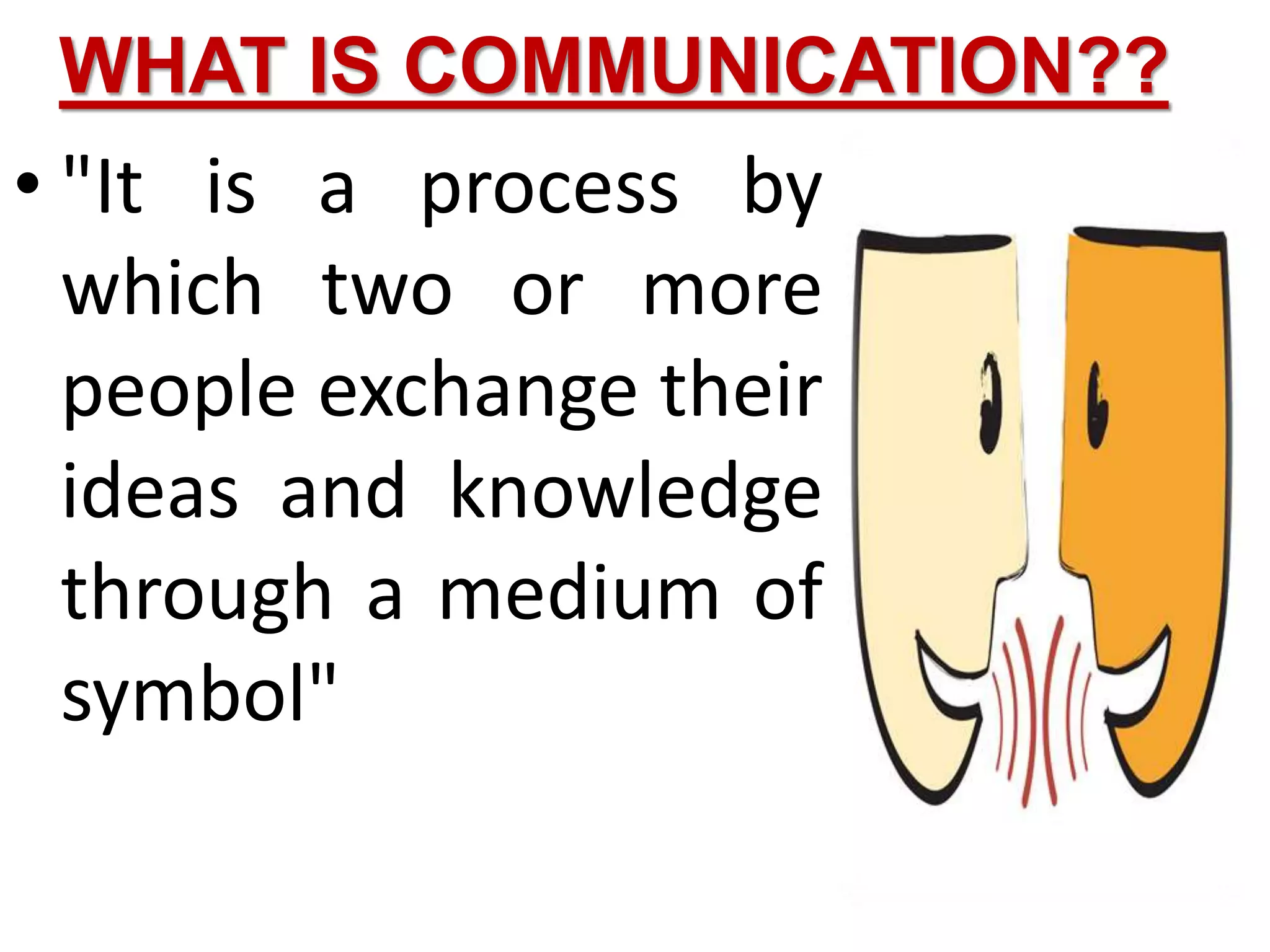 WHAT IS COMMUNICATION??

• "It is a process by which two or more people exchange their ideas and knowledge through a medium of symbol"